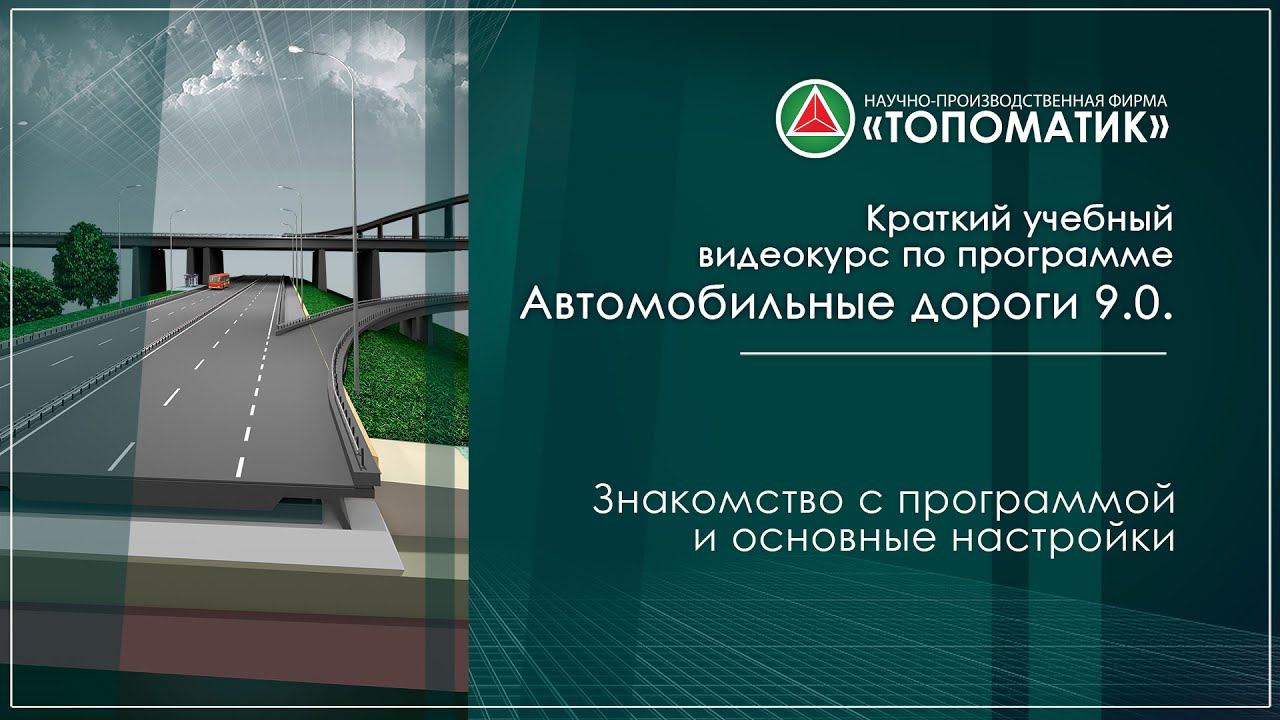 НАУЧНО-ПРОИЗВОДСТВЕННАЯ ФИРМА
«ТОПОМАТИК»

Краткий учебный видеокурс по программе
Автомобильные дороги 9.0.

Знакомство с программой и основные настройки